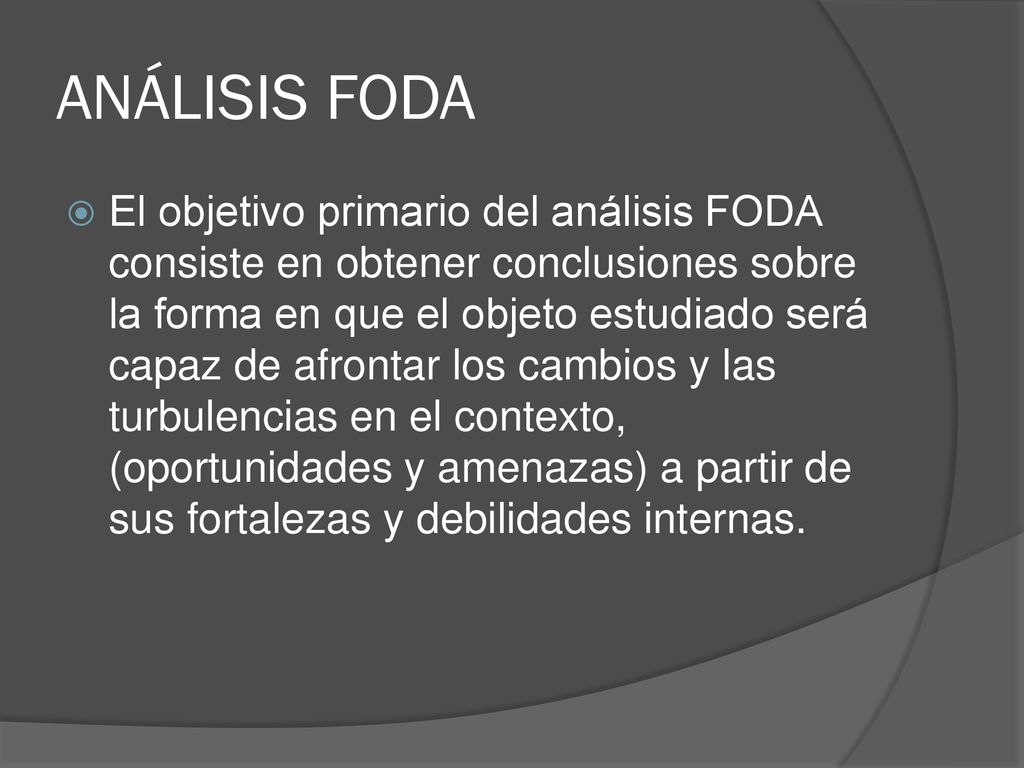 ANÁLISIS FODA

El objetivo primario del análisis FODA consiste en obtener conclusiones sobre la forma en que el objeto estudiado será capaz de afrontar los cambios y las turbulencias en el contexto, (oportunidades y amenazas) a partir de sus fortalezas y debilidades internas.